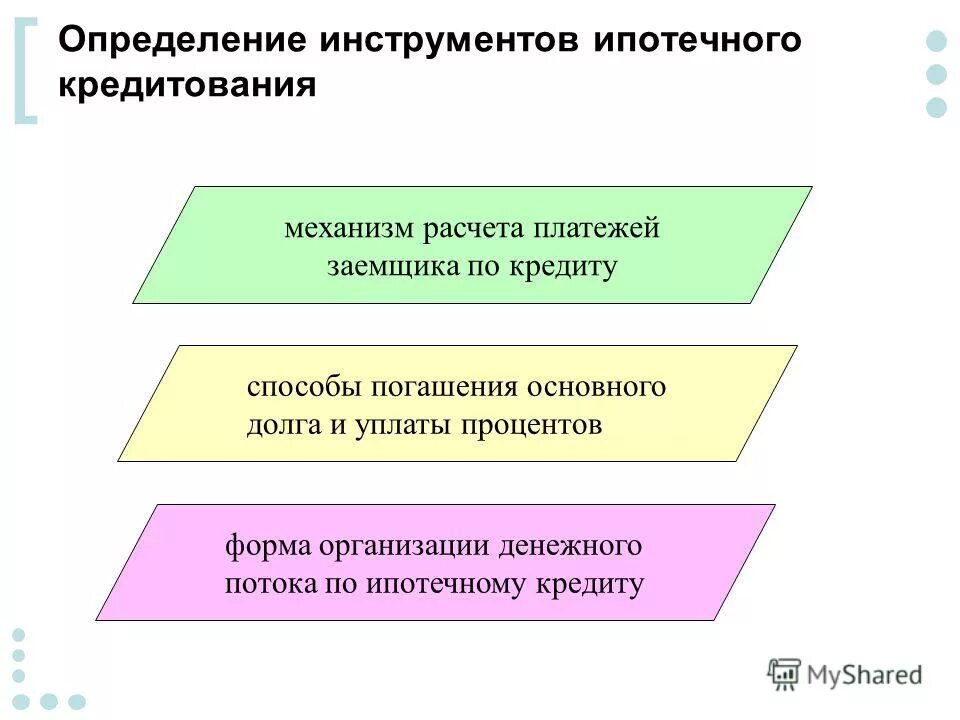 Определение инструментов ипотечного кредитования

механизм расчета платежей заемщика по кредиту

способы погашения основного долга и уплаты процентов

форма организации денежного потока по ипотечному кредиту

MyShared